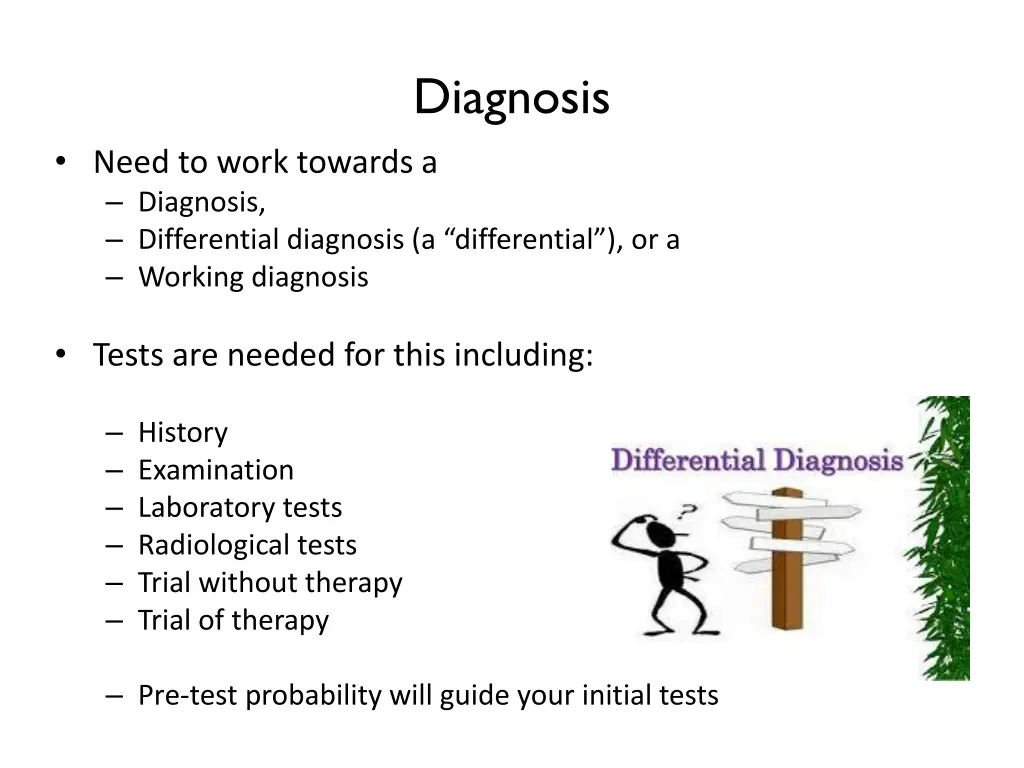 Diagnosis

• Need to work towards a
– Diagnosis,
– Differential diagnosis (a “differential”), or a
– Working diagnosis

• Tests are needed for this including:

– History
– Examination
– Laboratory tests
– Radiological tests
– Trial without therapy
– Trial of therapy

– Pre-test probability will guide your initial tests

Differential Diagnosis

?